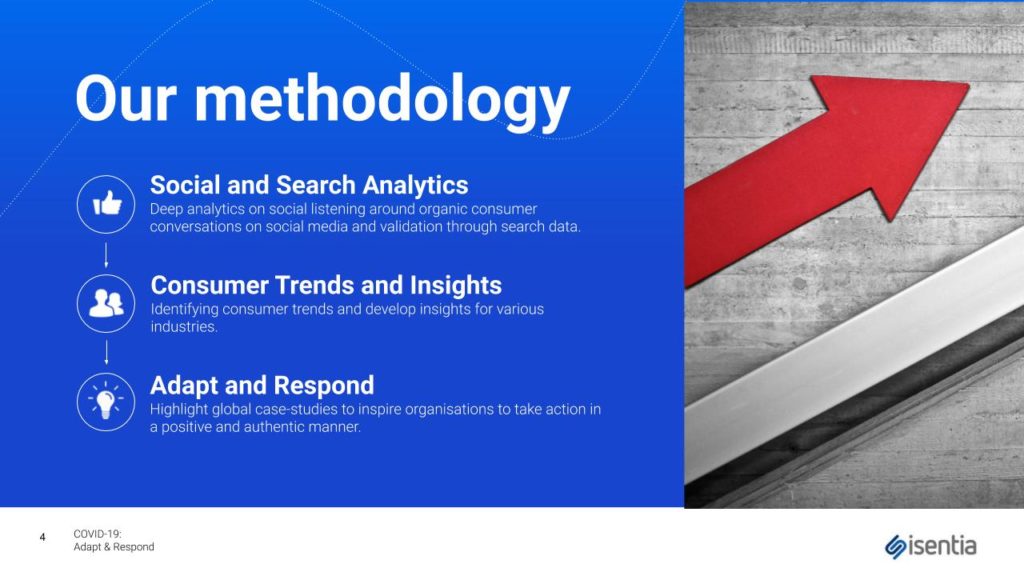 Our methodology

Social and Search Analytics
Deep analytics on social listening around organic consumer conversations on social media and validation through search data.

Consumer Trends and Insights
Identifying consumer trends and develop insights for various industries.

Adapt and Respond
Highlight global case-studies to inspire organisations to take action in a positive and authentic manner.

4 COVID-19:
Adapt & Respond

isentia